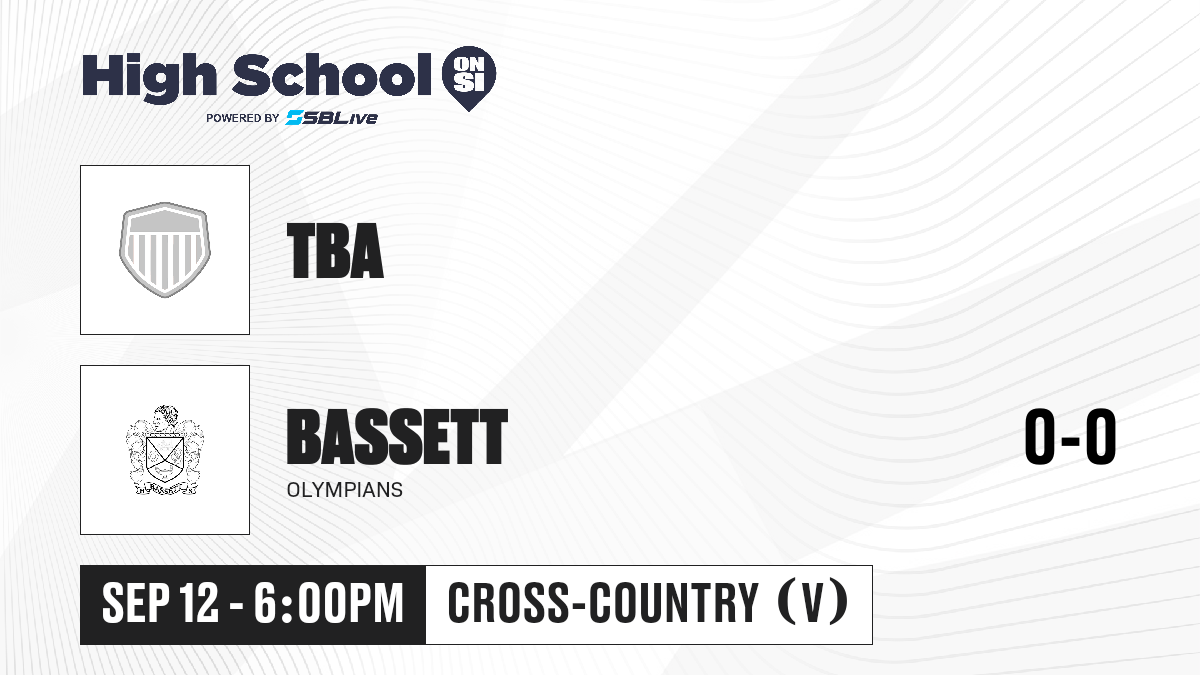 High School ON SI
POWERED BY SBLive

TBA

BASSETT
OLYMPIANS

0-0

SEP 12 - 6:00PM

CROSS-COUNTRY (V)